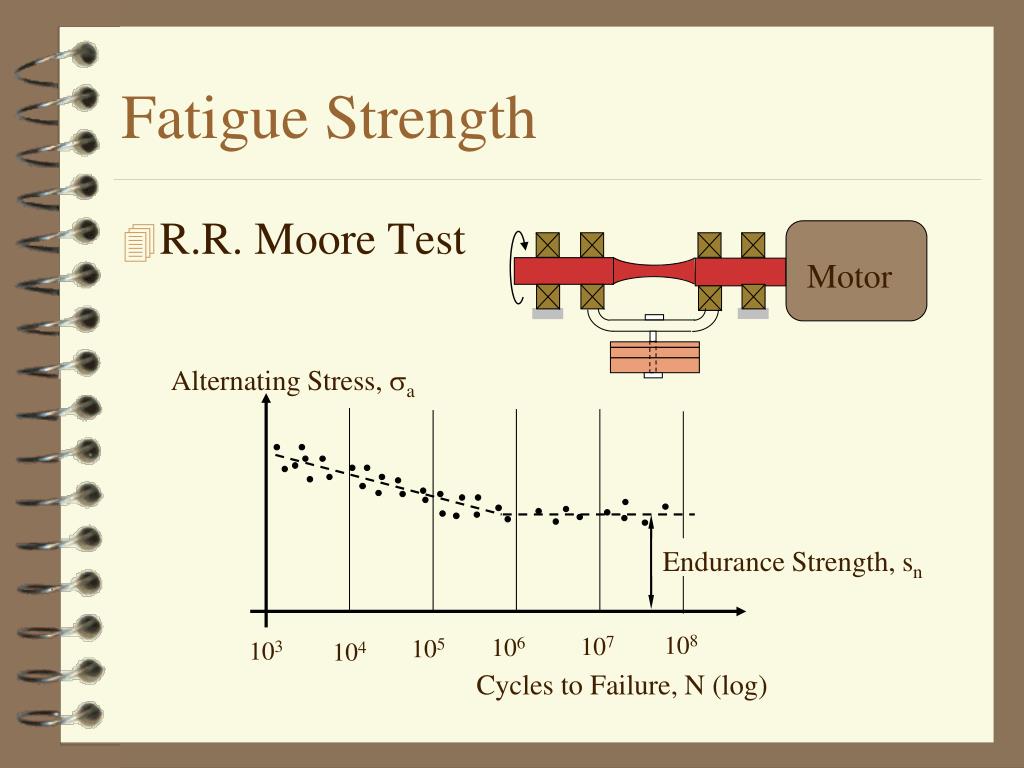 Fatigue Strength

R.R. Moore Test

Motor

Alternating Stress, $\sigma_a$

Endurance Strength, $s_n$

$10^3$ $10^4$ $10^5$ $10^6$ $10^7$ $10^8$

Cycles to Failure, N (log)